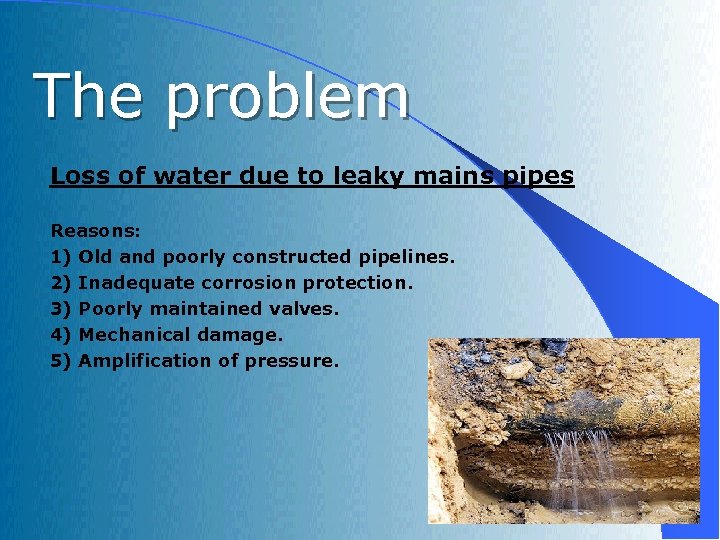 The problem

Loss of water due to leaky mains pipes

Reasons:
1) Old and poorly constructed pipelines.
2) Inadequate corrosion protection.
3) Poorly maintained valves.
4) Mechanical damage.
5) Amplification of pressure.